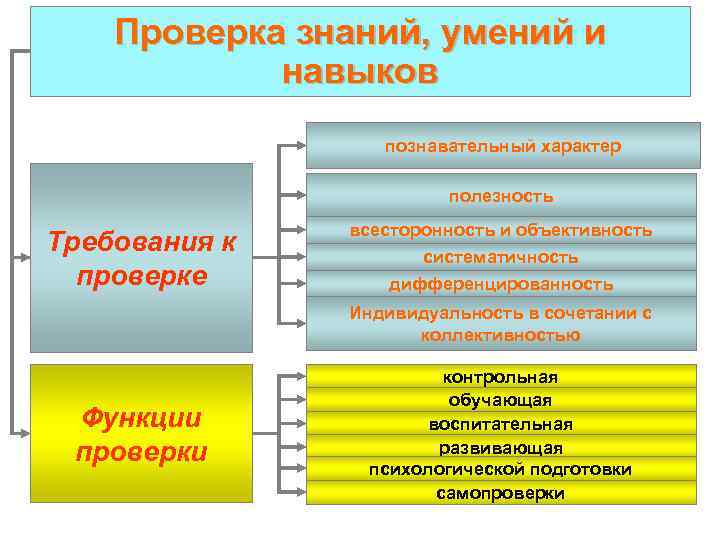 Проверка знаний, умений и навыков

Требования к проверке

познавательный характер

полезность

всесторонность и объективность

систематичность

дифференцированность

Индивидуальность в сочетании с коллективностью

Функции проверки

контрольная

обучающая

воспитательная

развивающая

психологической подготовки

самопроверки